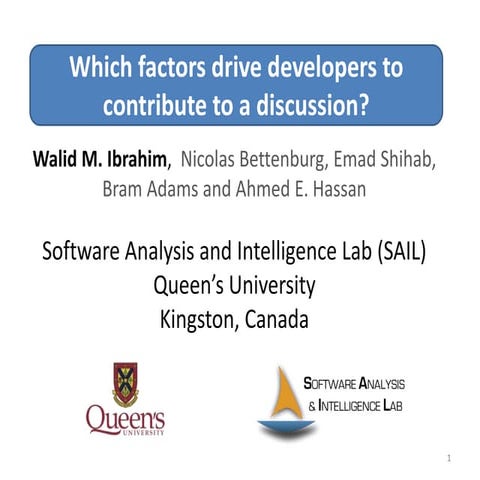 Which factors drive developers to contribute to a discussion?

Walid M. Ibrahim, Nicolas Bettenburg, Emad Shihab, Bram Adams and Ahmed E. Hassan

Software Analysis and Intelligence Lab (SAIL)
Queen's University
Kingston, Canada

Queen's UNIVERSITY

SOFTWARE ANALYSIS & INTELLIGENCE LAB

1